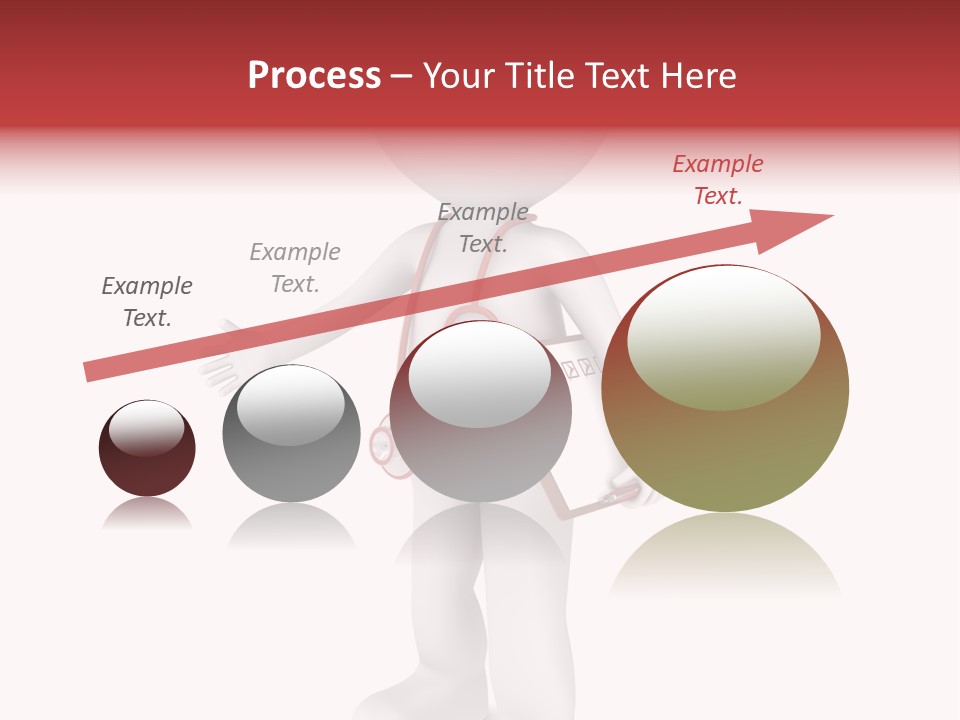 Process – Your Title Text Here

Example Text.

Example Text.

Example Text.

Example Text.